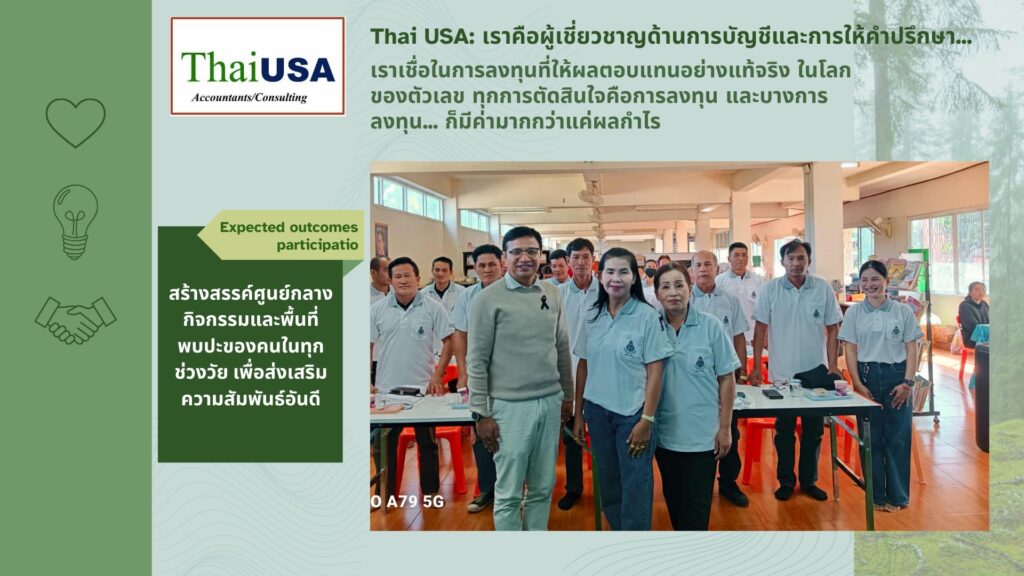 ThaiUSA
Accountants/Consulting

Thai USA: เราคือผู้เชี่ยวชาญด้านการบัญชีและการให้คำปรึกษา...

เราเชื่อในการลงทุนที่ให้ผลตอบแทนอย่างแท้จริง ในโลกของตัวเลข ทุกการตัดสินใจคือการลงทุน และบางการลงทุน... ก็มีค่ามากกว่าแค่ผลกำไร

Expected outcomes participatio

สร้างสรรค์ศูนย์กลางกิจกรรมและพื้นที่พบปะของคนในทุกช่วงวัย เพื่อส่งเสริมความสัมพันธ์อันดี

O A79 5G